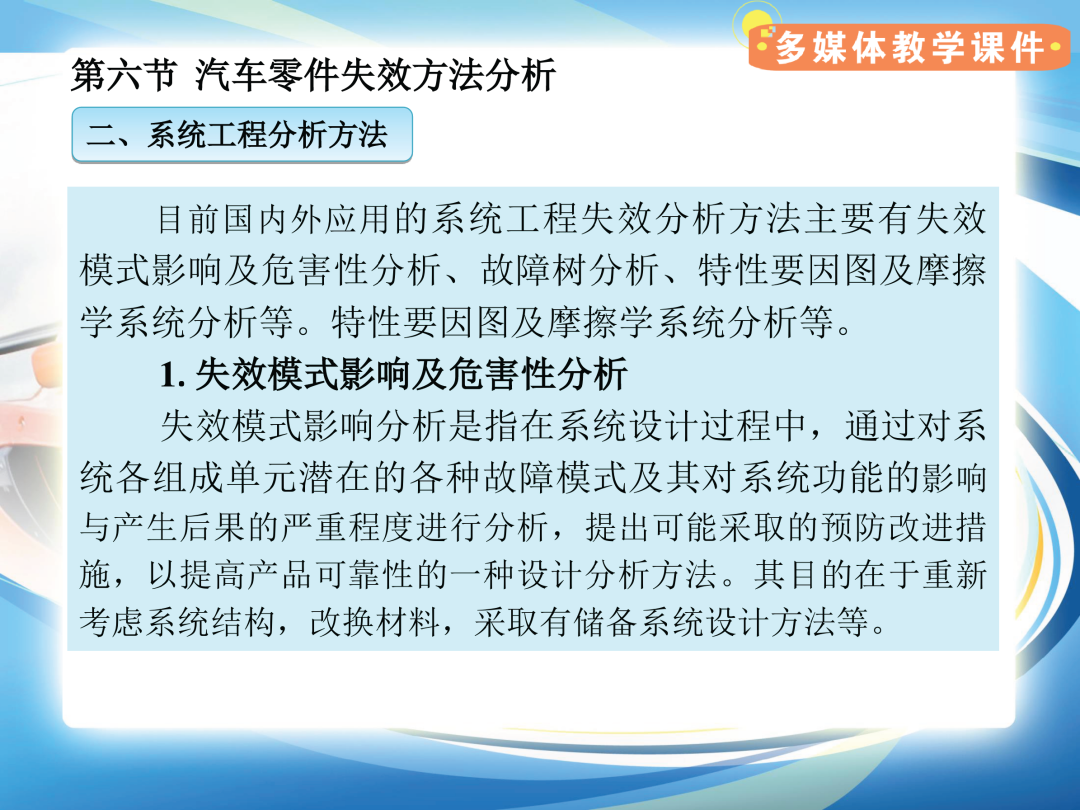 多媒体教学课件

第六节 汽车零件失效方法分析

二、系统工程分析方法

目前国内外应用的系统工程失效分析方法主要有失效模式影响及危害性分析、故障树分析、特性要因图及摩擦学系统分析等。特性要因图及摩擦学系统分析等。

1.失效模式影响及危害性分析

失效模式影响分析是指在系统设计过程中，通过对系统各组成单元潜在的各种故障模式及其对系统功能的影响与产生后果的严重程度进行分析，提出可能采取的预防改进措施，以提高产品可靠性的一种设计分析方法。其目的在于重新考虑系统结构，改换材料，采取有储备系统设计方法等。